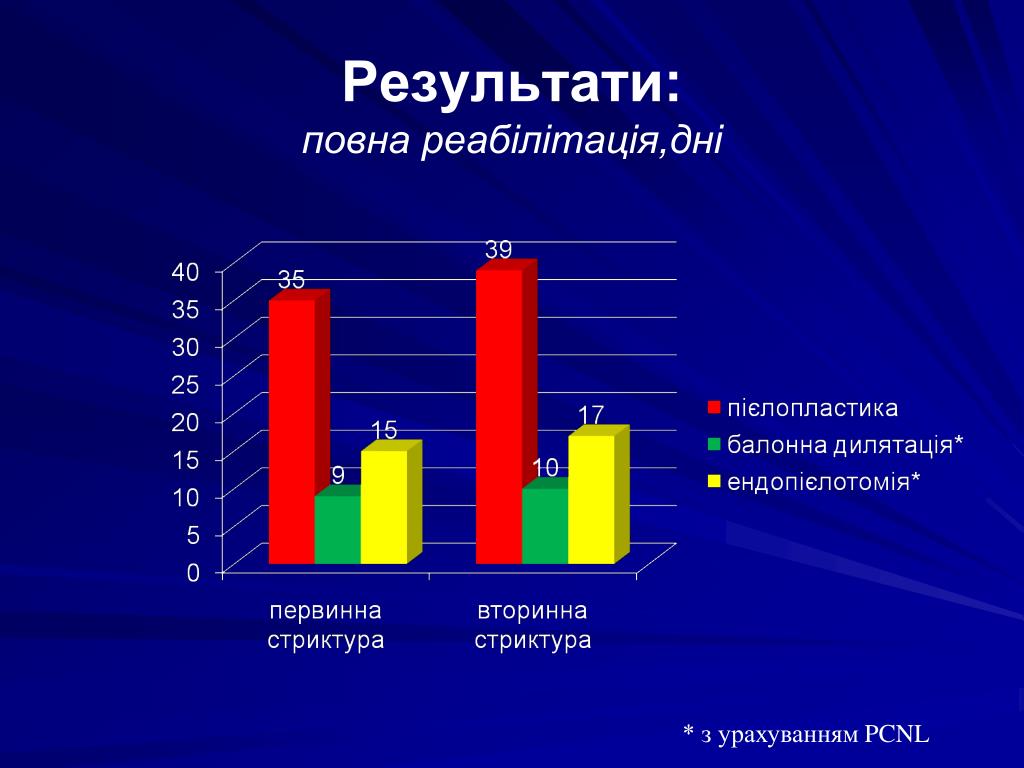 Результати:
повна реабілітація,дні

40
35
30
25
20
15
10
5
0

35
9
15
39
10
17

первинна стриктура
вторинна стриктура

пієлопластика
балонна дилятація*
ендопієлотомія*

* з урахуванням PCNL